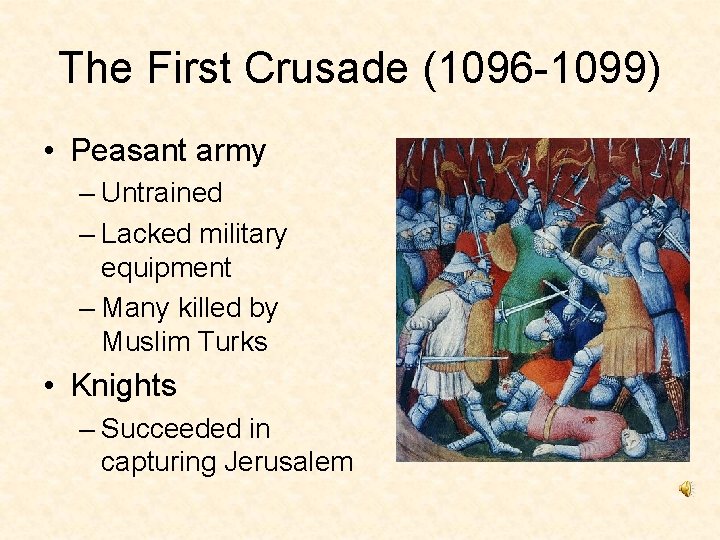 The First Crusade (1096-1099)

• Peasant army
– Untrained
– Lacked military equipment
– Many killed by Muslim Turks
• Knights
– Succeeded in capturing Jerusalem